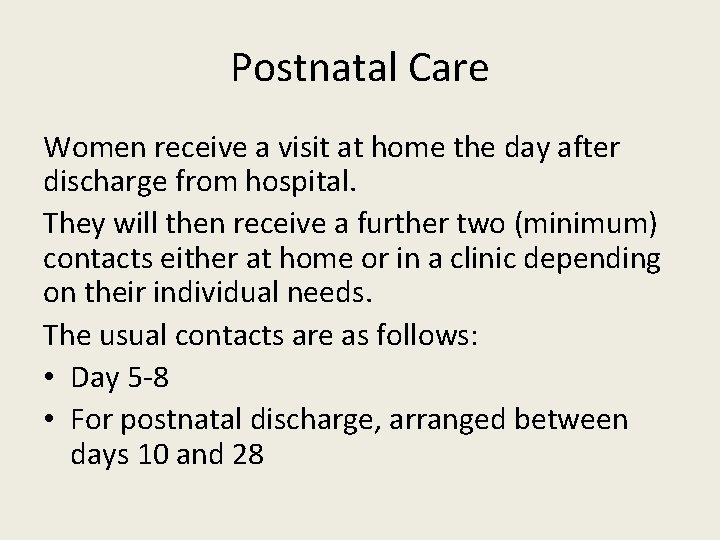 Postnatal Care

Women receive a visit at home the day after discharge from hospital.

They will then receive a further two (minimum) contacts either at home or in a clinic depending on their individual needs.

The usual contacts are as follows:

• Day 5-8
• For postnatal discharge, arranged between days 10 and 28